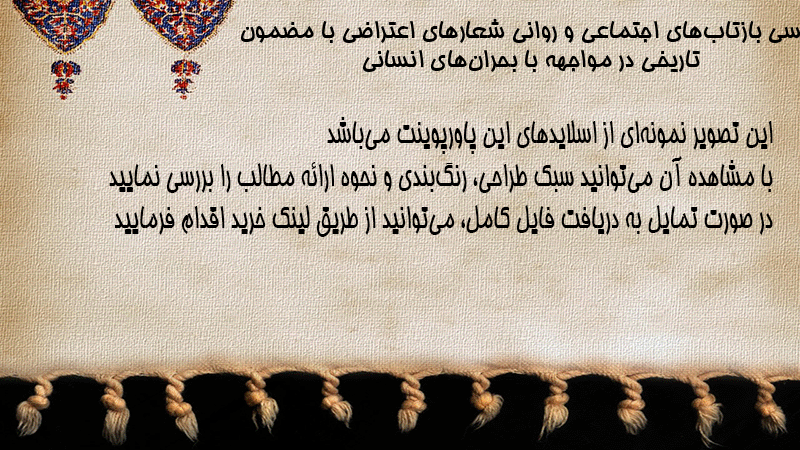 سی بازتاب‌های اجتماعی و روانی شعارهای اعتراضی با مضمون تاریخی در مواجهه با بحران‌های انسانی

این تصویر نمونه‌ای از اسلایدهای این پاورپوینت می‌باشد
با مشاهده آن می‌توانید سبک طراحی، رنگ‌بندی و نحوه ارائه مطالب را بررسی نمایید
در صورت تمایل به دریافت فایل کامل، می‌توانید از طریق لینک خرید اقدام فرمایید